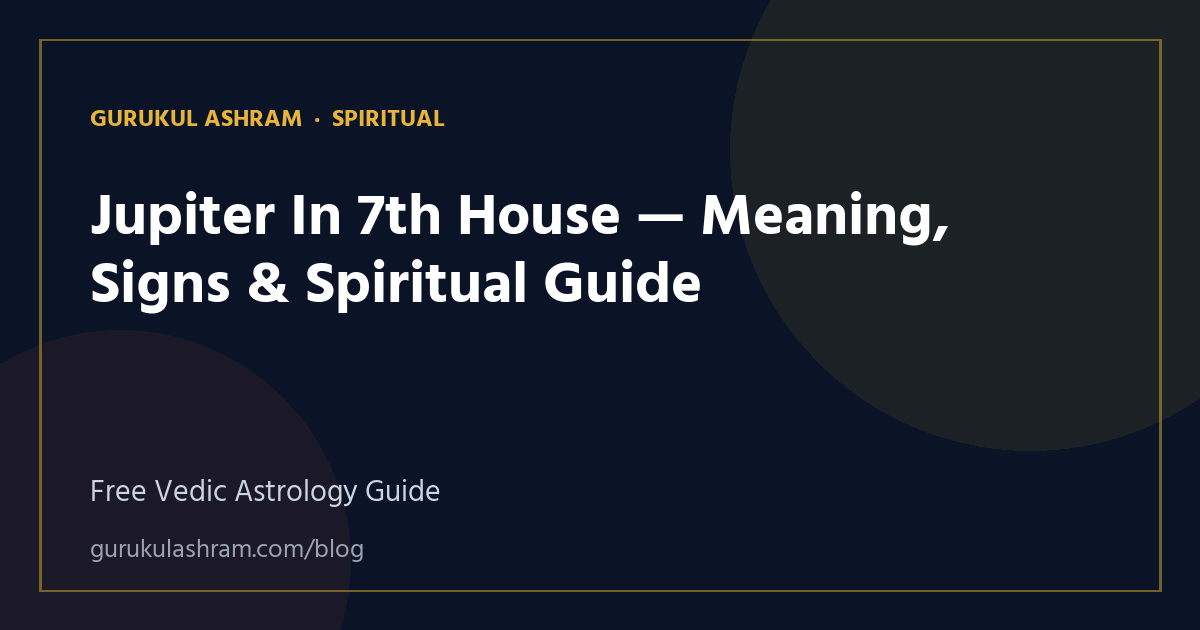 GURUKUL ASHRAM · SPIRITUAL

Jupiter In 7th House — Meaning, Signs & Spiritual Guide

Free Vedic Astrology Guide

gurukulashram.com/blog